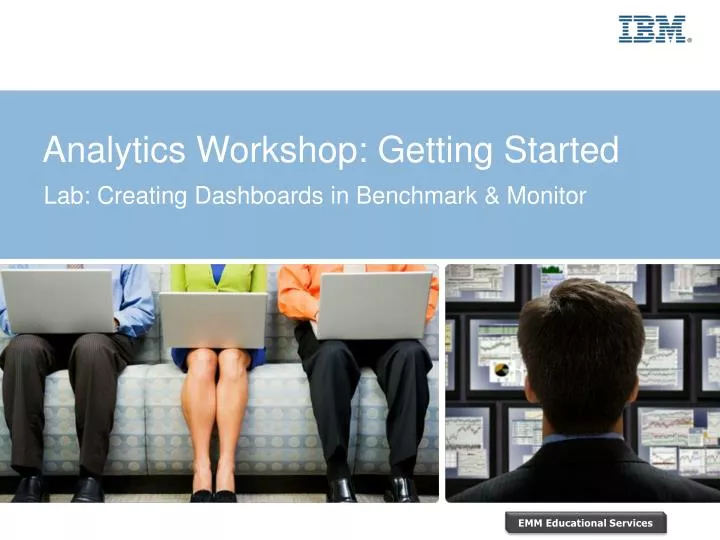 IBM

Analytics Workshop: Getting Started

Lab: Creating Dashboards in Benchmark & Monitor

EMM Educational Services